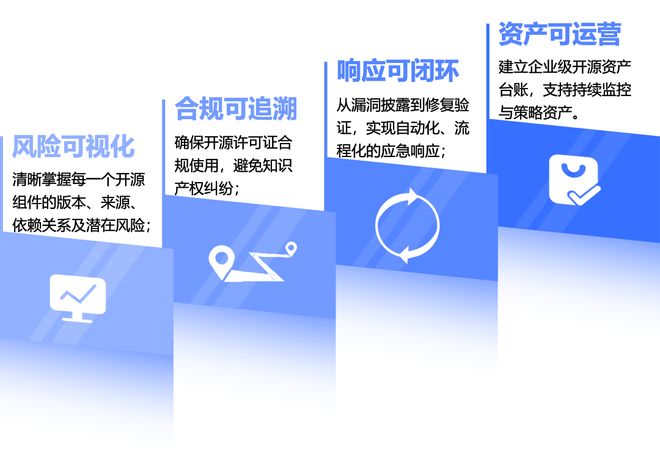 风险可视化
清晰掌握每一个开源组件的版本、来源、依赖关系及潜在风险；

合规可追溯
确保开源许可证合规使用，避免知识产权纠纷；

响应可闭环
从漏洞披露到修复验证，实现自动化、流程化的应急响应；

资产可运营
建立企业级开源资产台账，支持持续监控与策略资产。